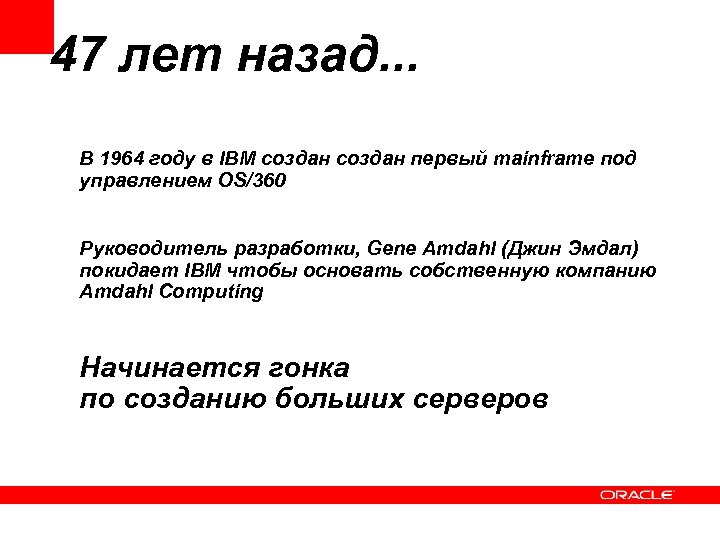 47 лет назад...

В 1964 году в IBM создан создан первый mainframe под управлением OS/360

Руководитель разработки, Gene Amdahl (Джин Эмдал) покидает IBM чтобы основать собственную компанию Amdahl Computing

Начинается гонка
по созданию больших серверов

ORACLE